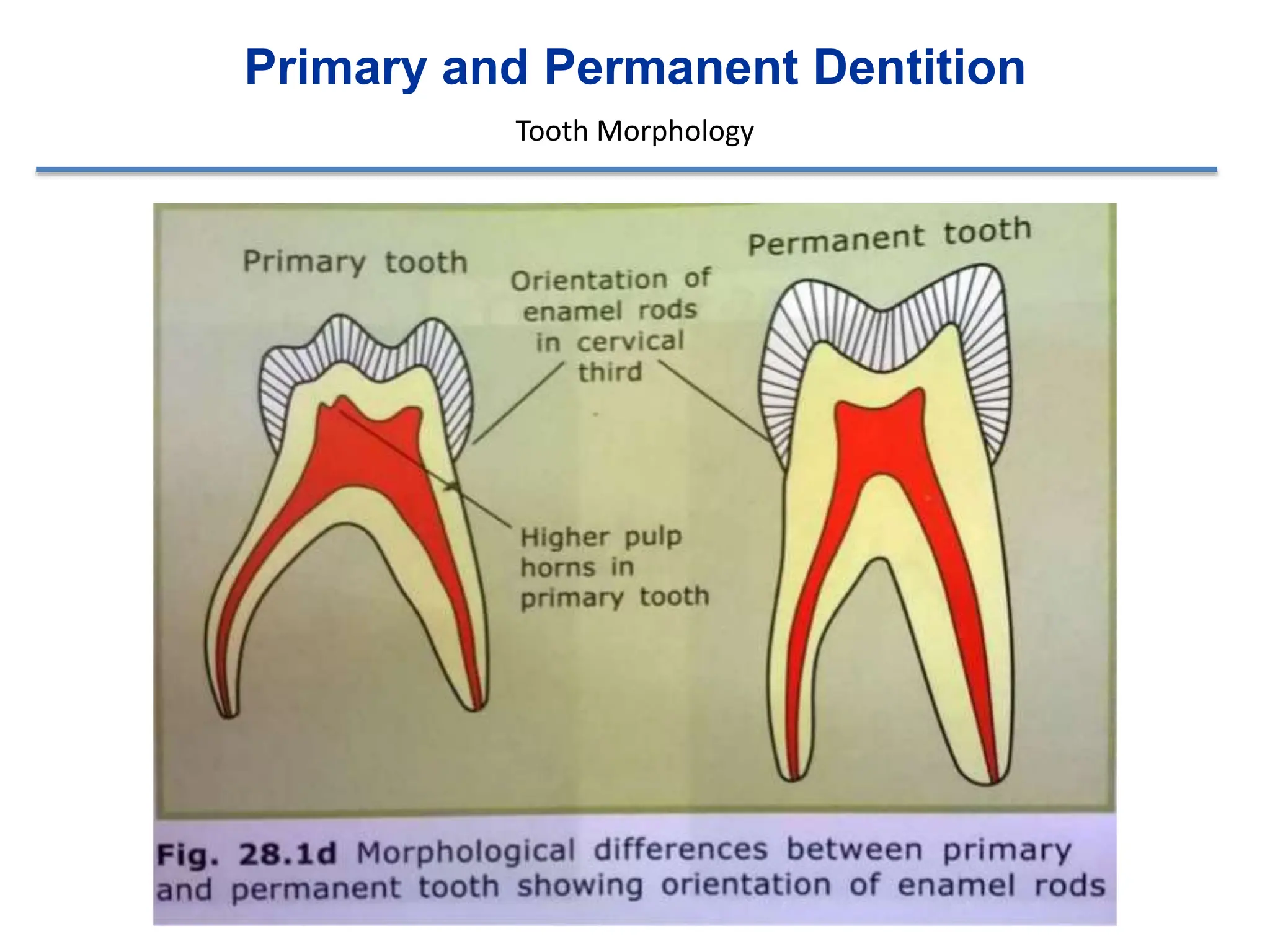 Primary and Permanent Dentition

Tooth Morphology

Primary tooth

Orientation of enamel rods in cervical third

Permanent tooth

Higher pulp horns in primary tooth

Fig. 28.1d Morphological differences between primary and permanent tooth showing orientation of enamel rods